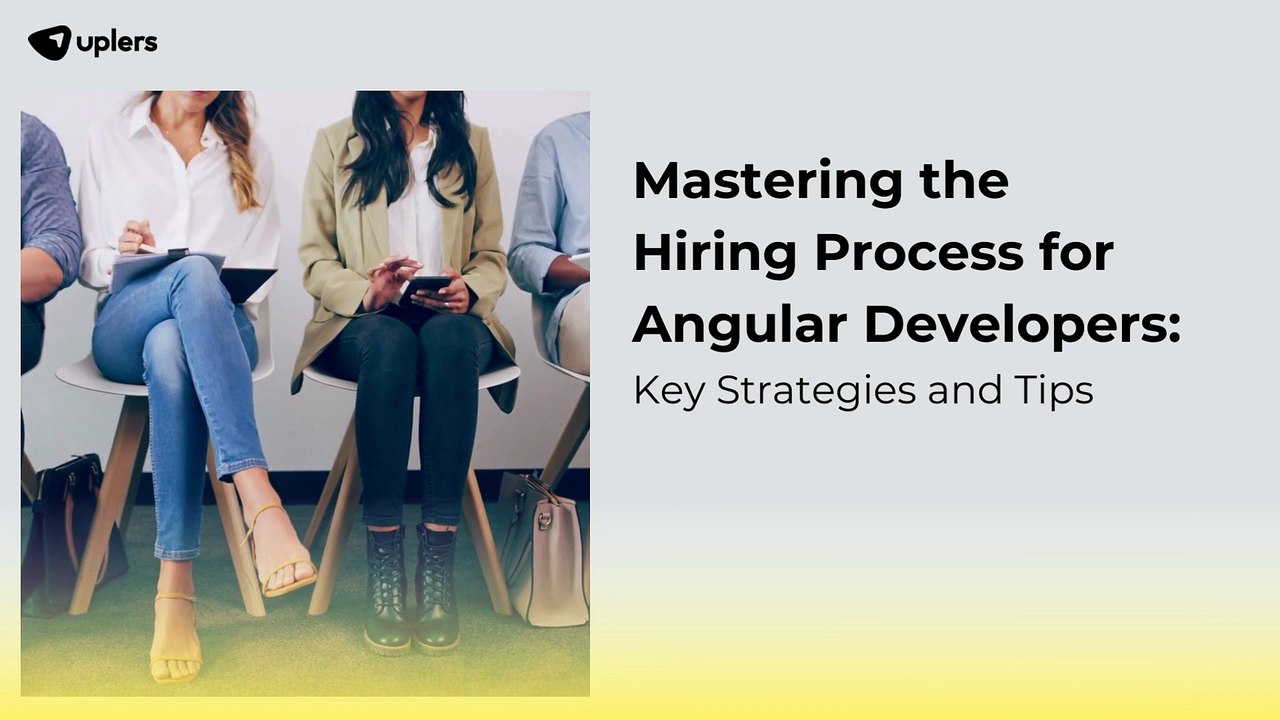 uplers

Mastering the Hiring Process for Angular Developers:
Key Strategies and Tips